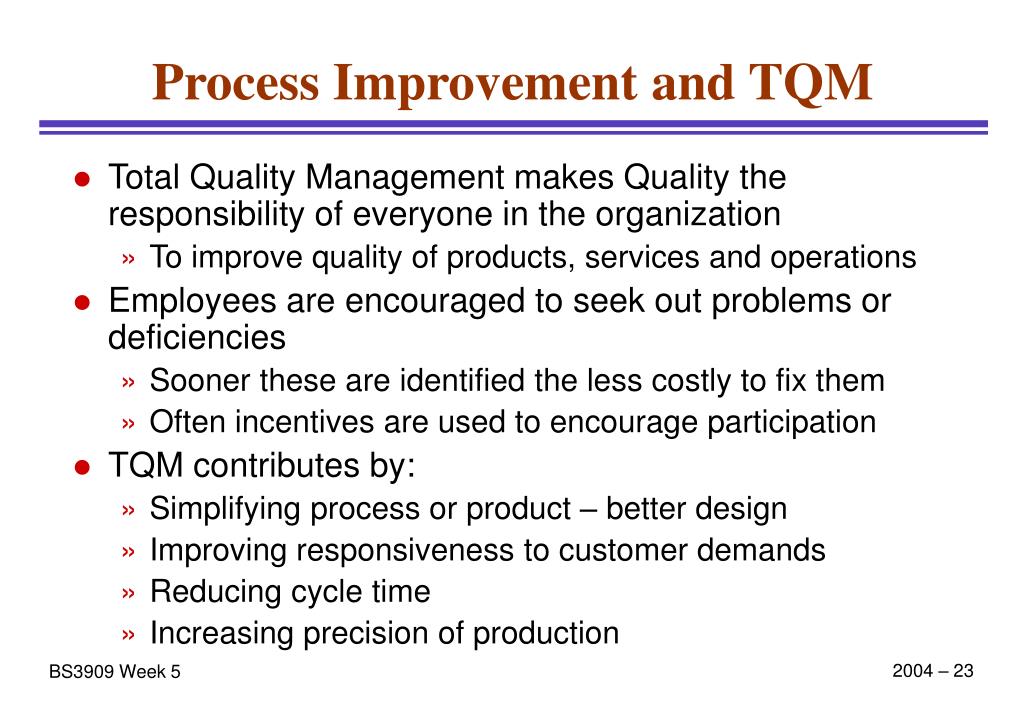 Process Improvement and TQM

● Total Quality Management makes Quality the responsibility of everyone in the organization

» To improve quality of products, services and operations

● Employees are encouraged to seek out problems or deficiencies

» Sooner these are identified the less costly to fix them

» Often incentives are used to encourage participation

● TQM contributes by:

» Simplifying process or product – better design

» Improving responsiveness to customer demands

» Reducing cycle time

» Increasing precision of production

BS3909 Week 5

2004 – 23